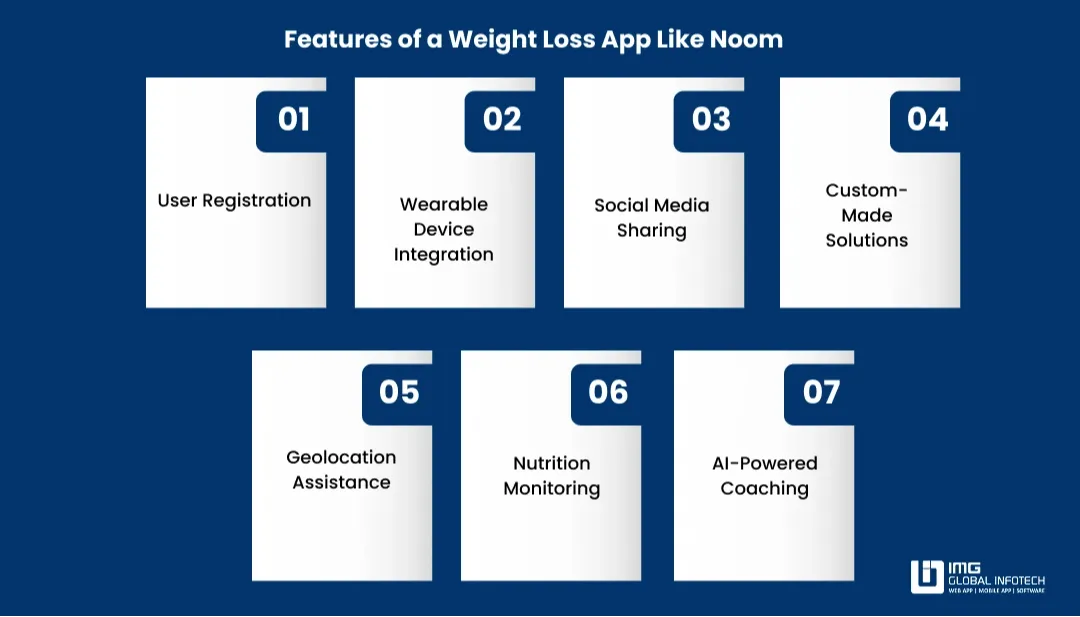 Features of a Weight Loss App Like Noom

01
User Registration

02
Wearable Device Integration

03
Social Media Sharing

04
Custom-Made Solutions

05
Geolocation Assistance

06
Nutrition Monitoring

07
AI-Powered Coaching

IMG
GLOBAL INFOTECH
WEB APP | MOBILE APP | SOFTWARE